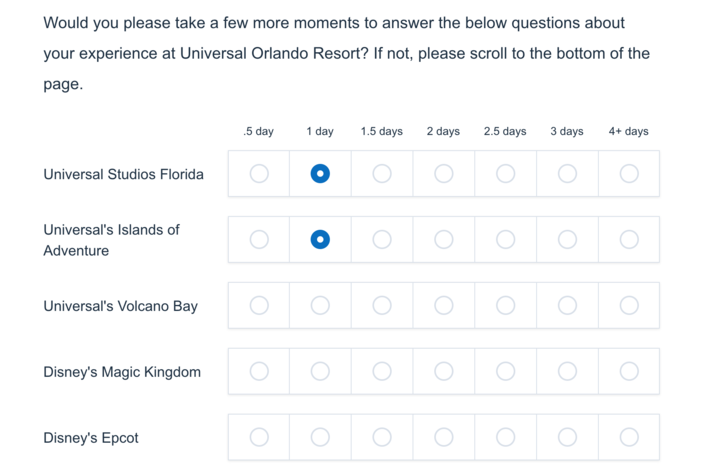 Would you please take a few more moments to answer the below questions about your experience at Universal Orlando Resort? If not, please scroll to the bottom of the page.

| | .5 day | 1 day | 1.5 days | 2 days | 2.5 days | 3 days | 4+ days |
|---|---|---|---|---|---|---|---|
| Universal Studios Florida | | | | | | | |
| Universal's Islands of Adventure | | | | | | | |
| Universal's Volcano Bay | | | | | | | |
| Disney's Magic Kingdom | | | | | | | |
| Disney's Epcot | | | | | | | |